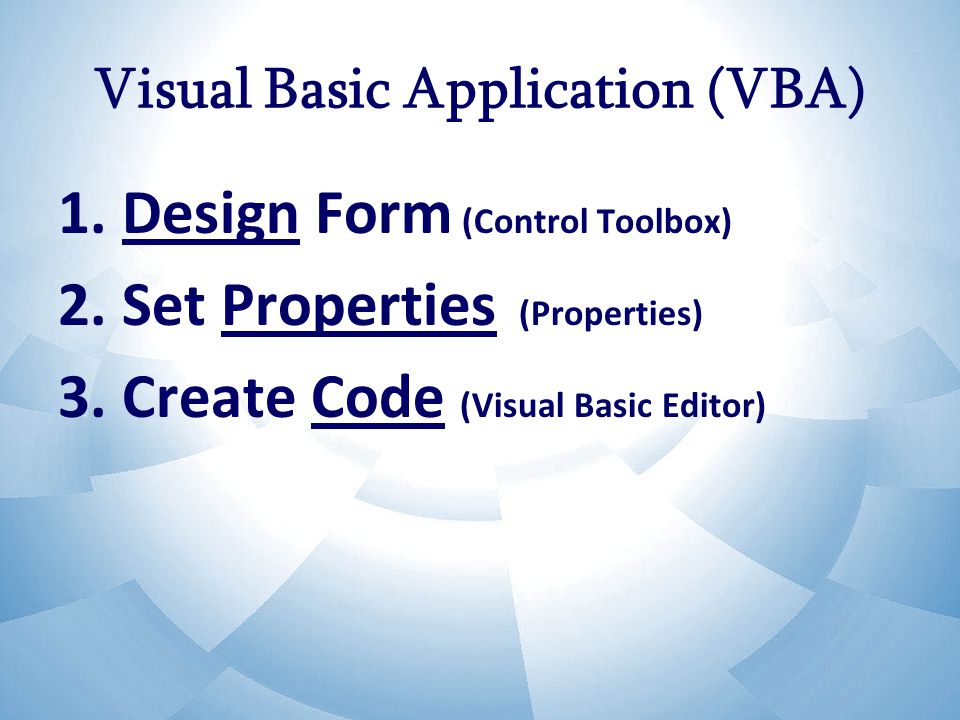 Visual Basic Application (VBA)

1. Design Form (Control Toolbox)
2. Set Properties (Properties)
3. Create Code (Visual Basic Editor)